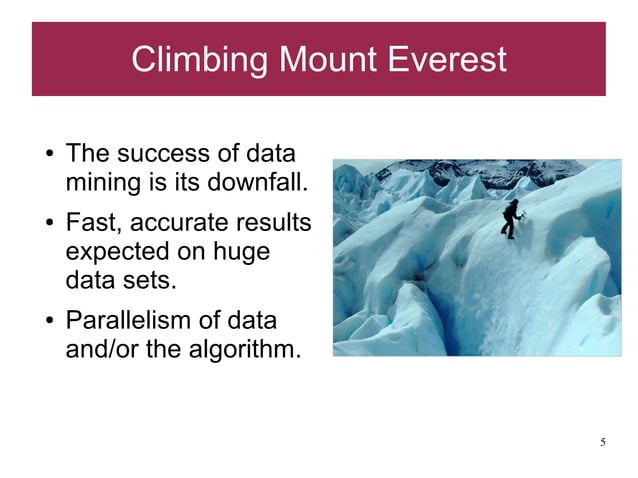 Climbing Mount Everest

• The success of data mining is its downfall.

• Fast, accurate results expected on huge data sets.

• Parallelism of data and/or the algorithm.

5